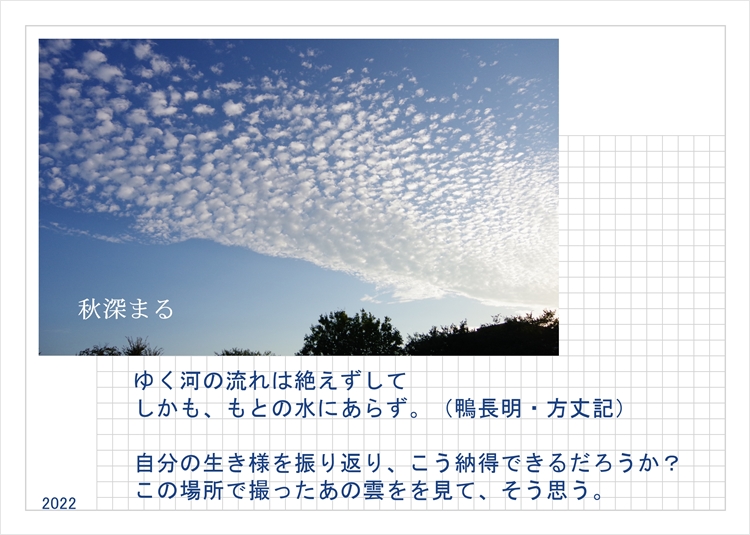 秋深まる

ゆく河の流れは絶えずして
しかも、もとの水にあらず。（鴨長明・方丈記）

自分の生き様を振り返り、こう納得できるだろうか？
この場所で撮ったあの雲をを見て、そう思う。

2022